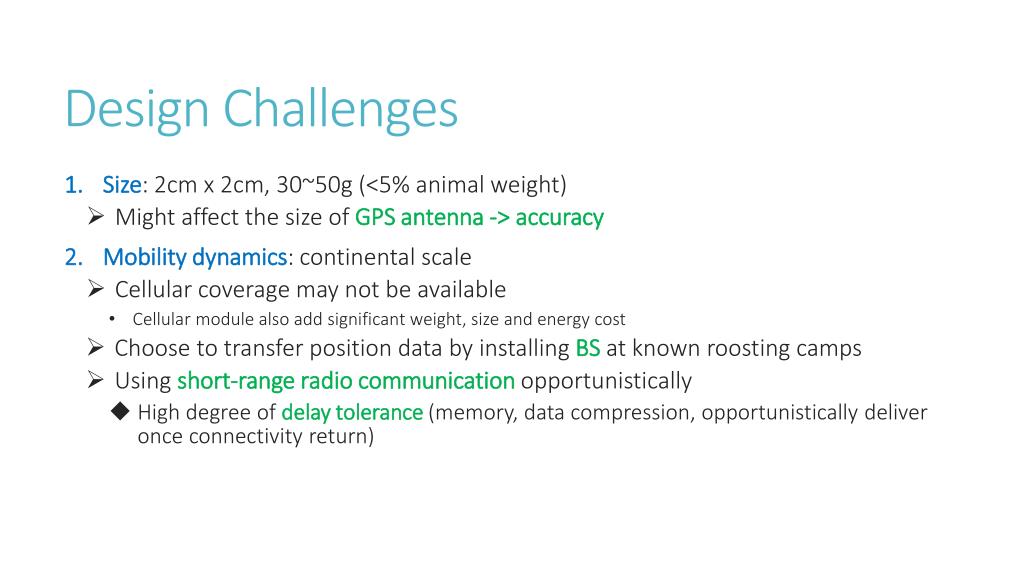 Design Challenges

1. Size: 2cm x 2cm, 30~50g (<5% animal weight)
➢ Might affect the size of GPS antenna -> accuracy

2. Mobility dynamics: continental scale
➢ Cellular coverage may not be available
• Cellular module also add significant weight, size and energy cost
➢ Choose to transfer position data by installing BS at known roosting camps
➢ Using short-range radio communication opportunistically
◆ High degree of delay tolerance (memory, data compression, opportunistically deliver once connectivity return)